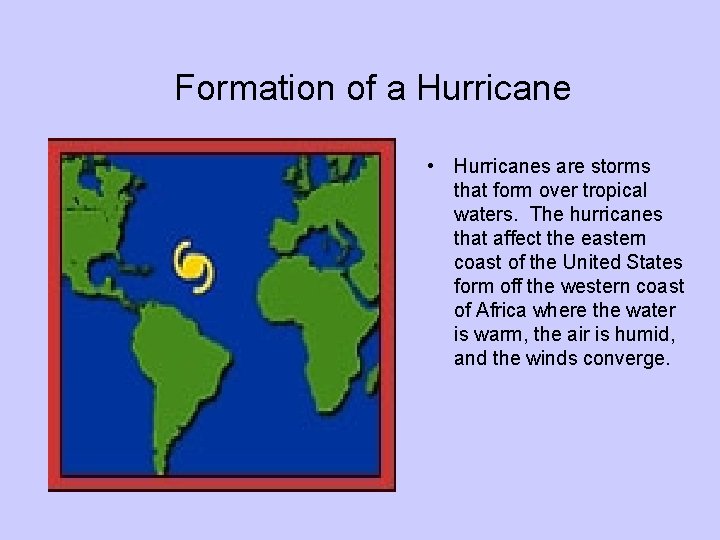 Formation of a Hurricane

• Hurricanes are storms that form over tropical waters. The hurricanes that affect the eastern coast of the United States form off the western coast of Africa where the water is warm, the air is humid, and the winds converge.